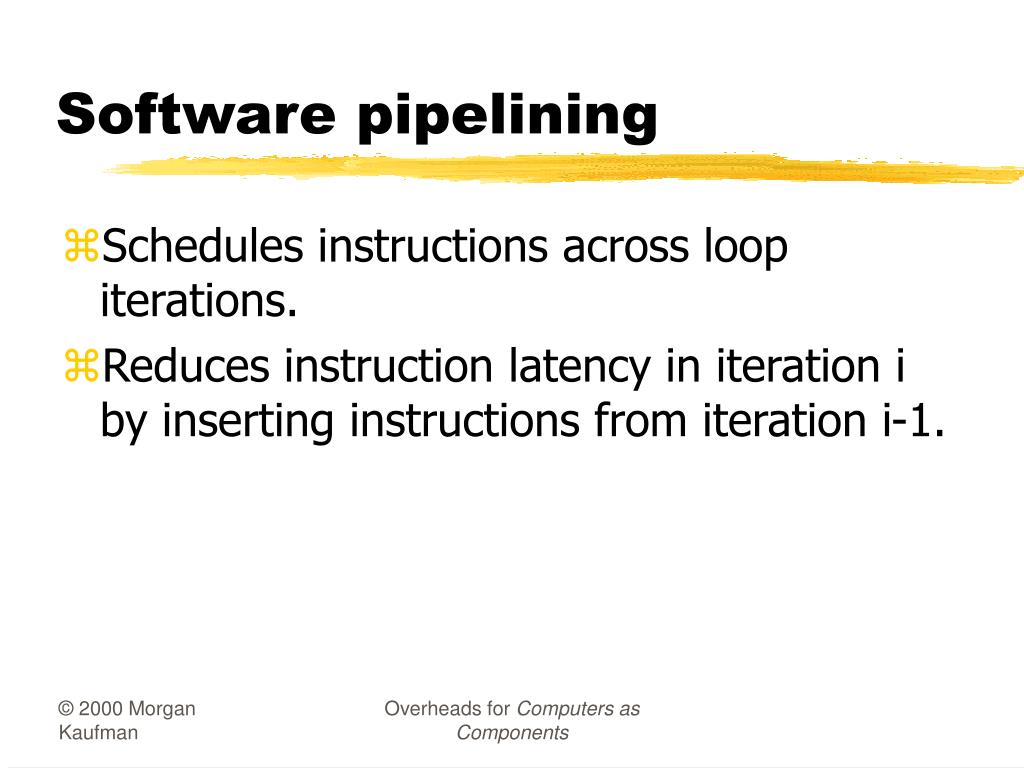 Software pipelining

⌘Schedules instructions across loop iterations.

⌘Reduces instruction latency in iteration i by inserting instructions from iteration i-1.

© 2000 Morgan Kaufman

Overheads for Computers as Components